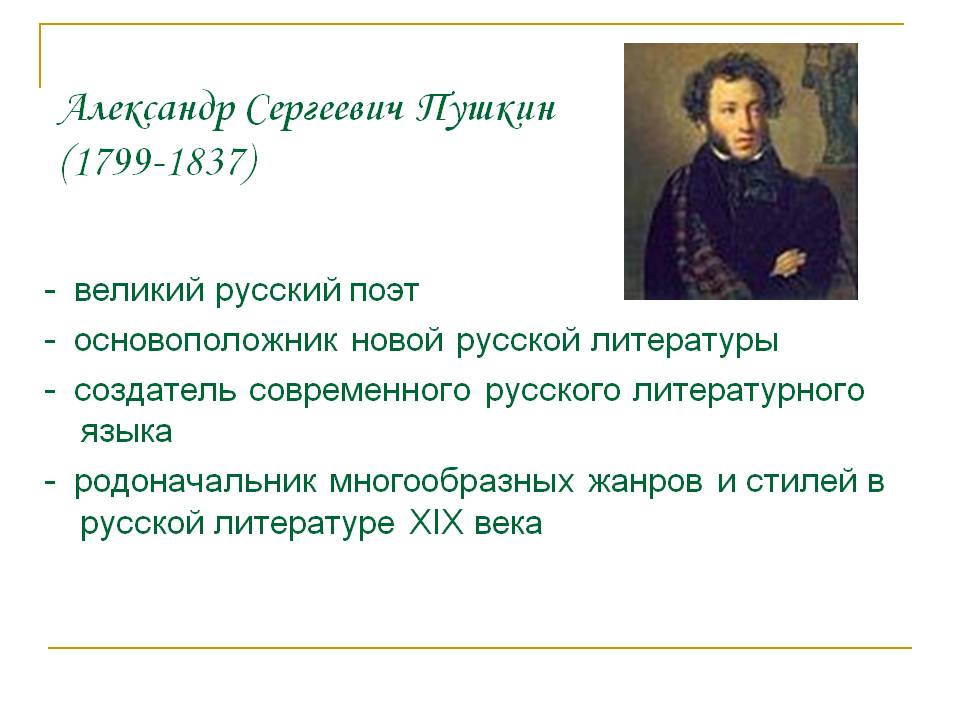 Александр Сергеевич Пушкин
(1799-1837)

- великий русский поэт
- основоположник новой русской литературы
- создатель современного русского литературного языка
- родоначальник многообразных жанров и стилей в русской литературе XIX века